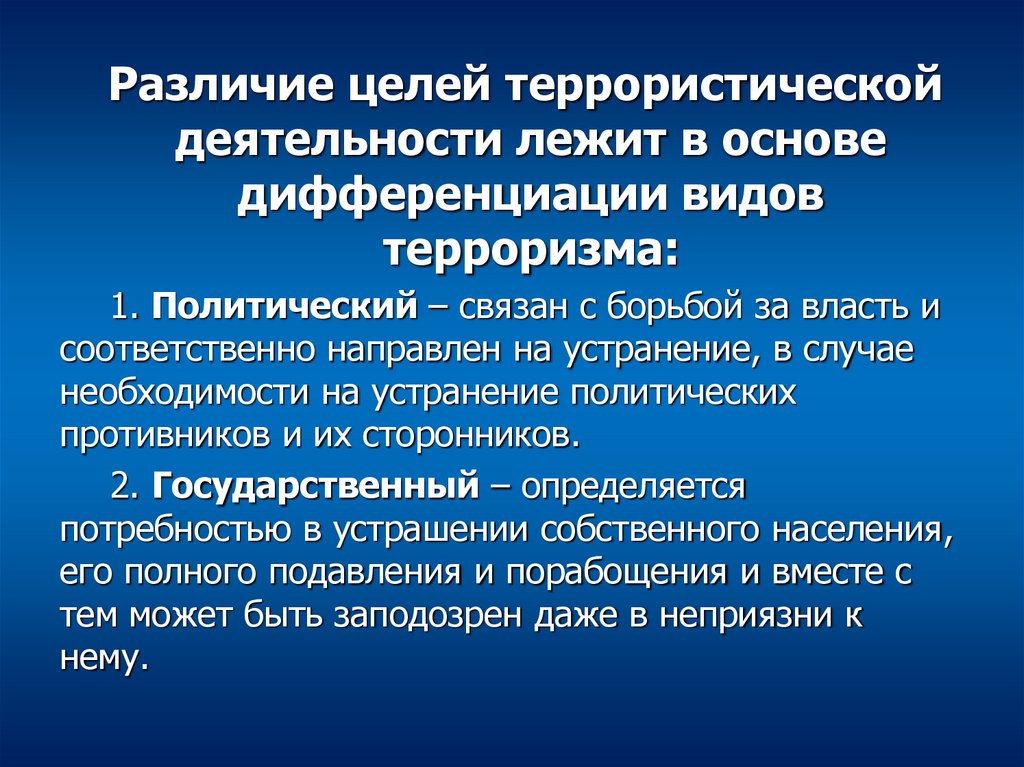 Различие целей террористической деятельности лежит в основе дифференциации видов терроризма:

1. Политический – связан с борьбой за власть и соответственно направлен на устранение, в случае необходимости на устранение политических противников и их сторонников.

2. Государственный – определяется потребностью в устрашении собственного населения, его полного подавления и порабощения и вместе с тем может быть заподозрен даже в неприязни к нему.